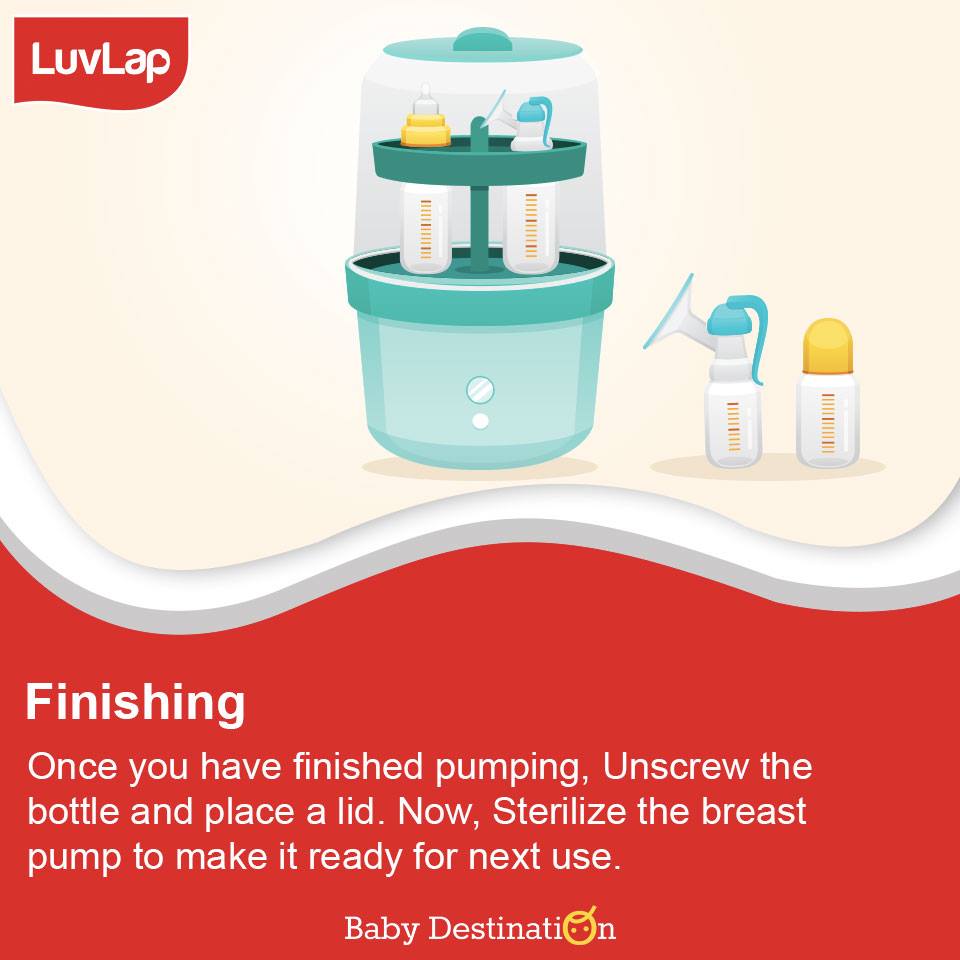 LuvLap

Finishing

Once you have finished pumping, Unscrew the bottle and place a lid. Now, Sterilize the breast pump to make it ready for next use.

Baby Destination